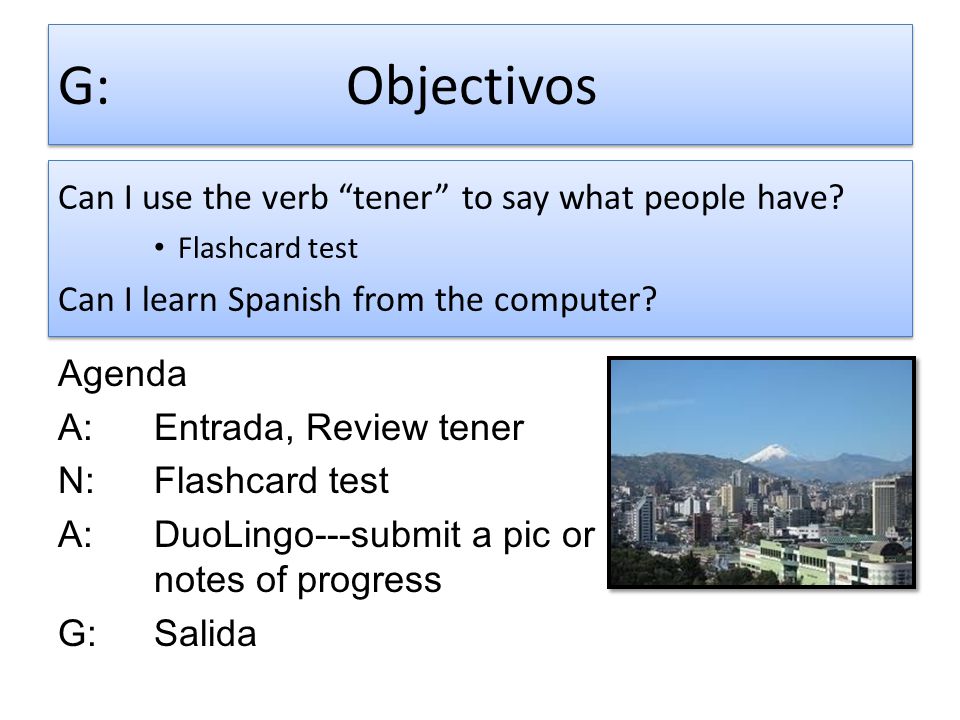 G: Objectivos

Can I use the verb “tener” to say what people have?

• Flashcard test

Can I learn Spanish from the computer?

Agenda

A: Entrada, Review tener

N: Flashcard test

A: DuoLingo---submit a pic or notes of progress

G: Salida